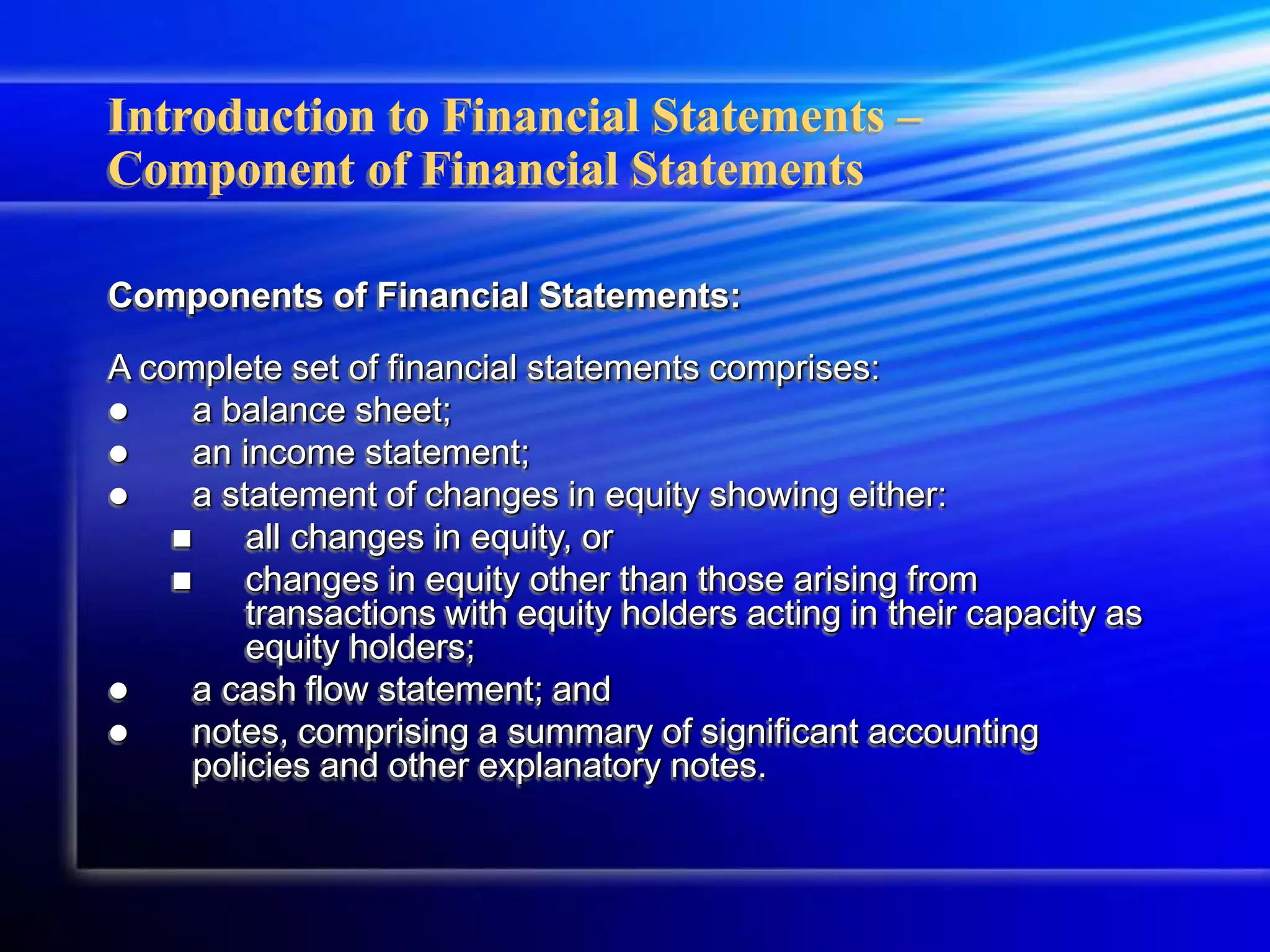 Introduction to Financial Statements – Component of Financial Statements

Components of Financial Statements:

A complete set of financial statements comprises:
● a balance sheet;
● an income statement;
● a statement of changes in equity showing either:
■ all changes in equity, or
■ changes in equity other than those arising from transactions with equity holders acting in their capacity as equity holders;
● a cash flow statement; and
● notes, comprising a summary of significant accounting policies and other explanatory notes.